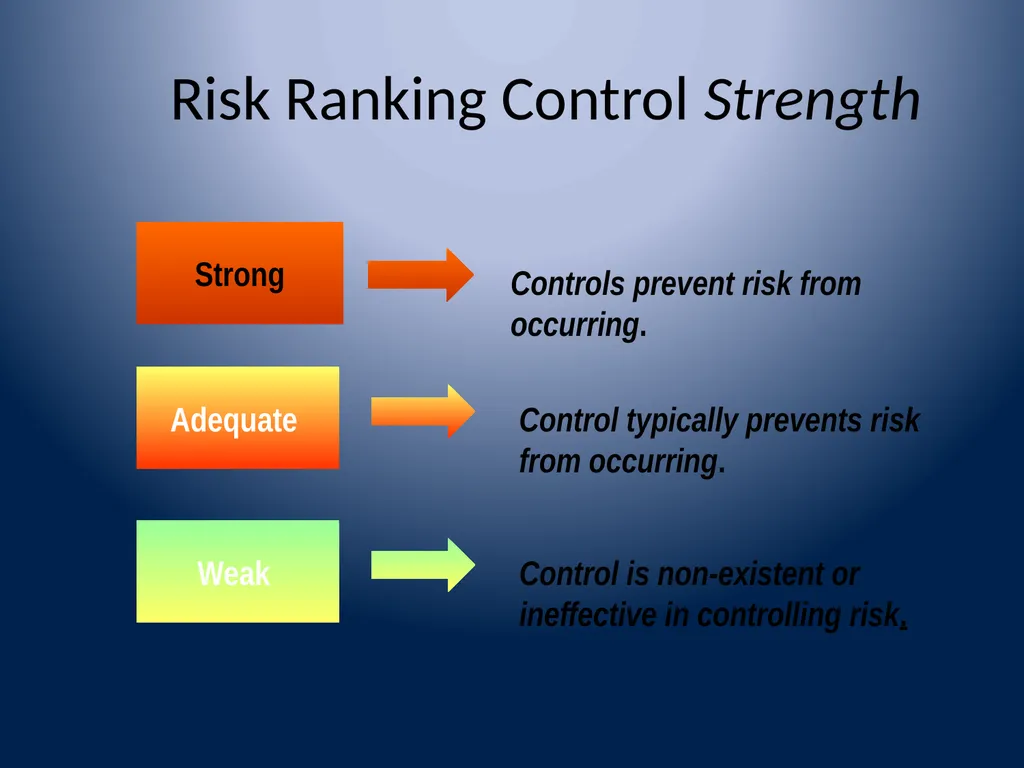 Risk Ranking Control Strength

Strong

Controls prevent risk from occurring.

Adequate

Control typically prevents risk from occurring.

Weak

Control is non-existent or ineffective in controlling risk.